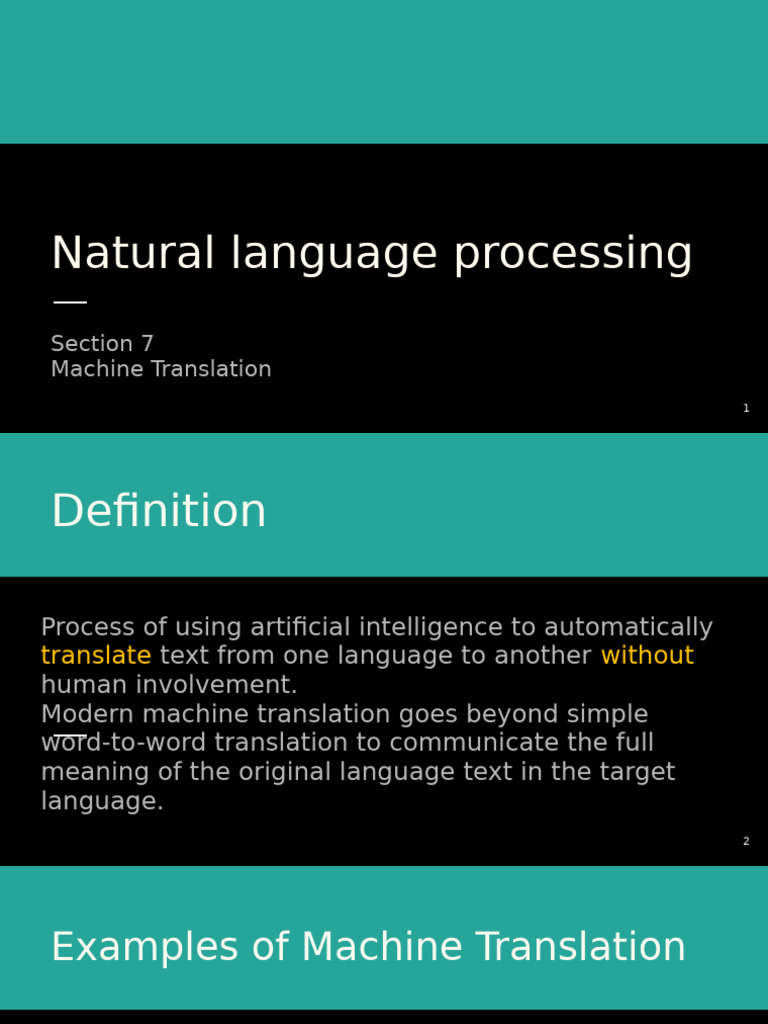 Natural language processing

Section 7
Machine Translation

1

Definition

Process of using artificial intelligence to automatically translate text from one language to another without human involvement.
Modern machine translation goes beyond simple word-to-word translation to communicate the full meaning of the original language text in the target language.

2

Examples of Machine Translation